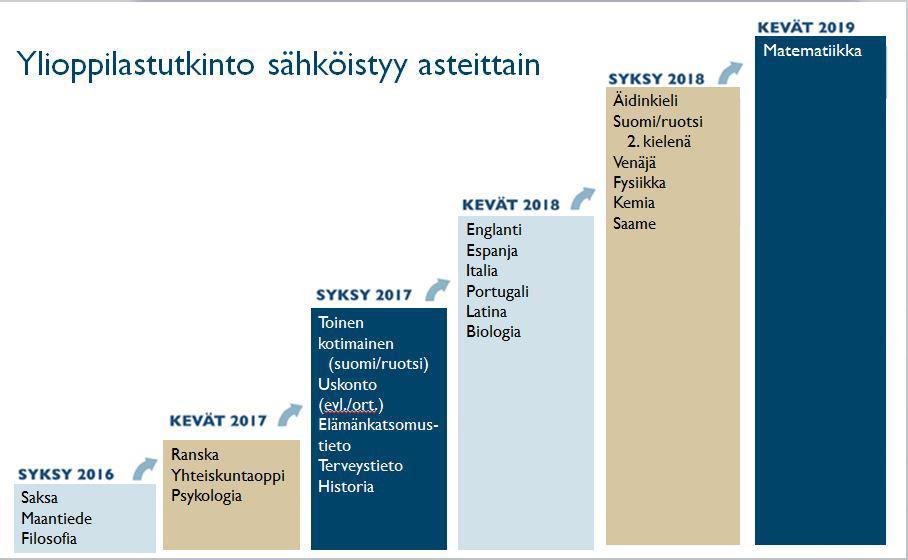 Ylioppilastutkinto sähköistyy asteittain

SYKSY 2016
Saksa
Maantiede
Filosofia

KEVÄT 2017
Ranska
Yhteiskuntaoppi
Psykologia

SYKSY 2017
Toinen kotimainen (suomi/ruotsi)
Uskonto (evl./ort.)
Elämänkatsomustieto
Terveystieto
Historia

KEVÄT 2018
Englanti
Espanja
Italia
Portugali
Latina
Biologia

SYKSY 2018
Äidinkieli
Suomi/ruotsi 2. kielenä
Venäjä
Fysiikka
Kemia
Saame

KEVÄT 2019
Matematiikka